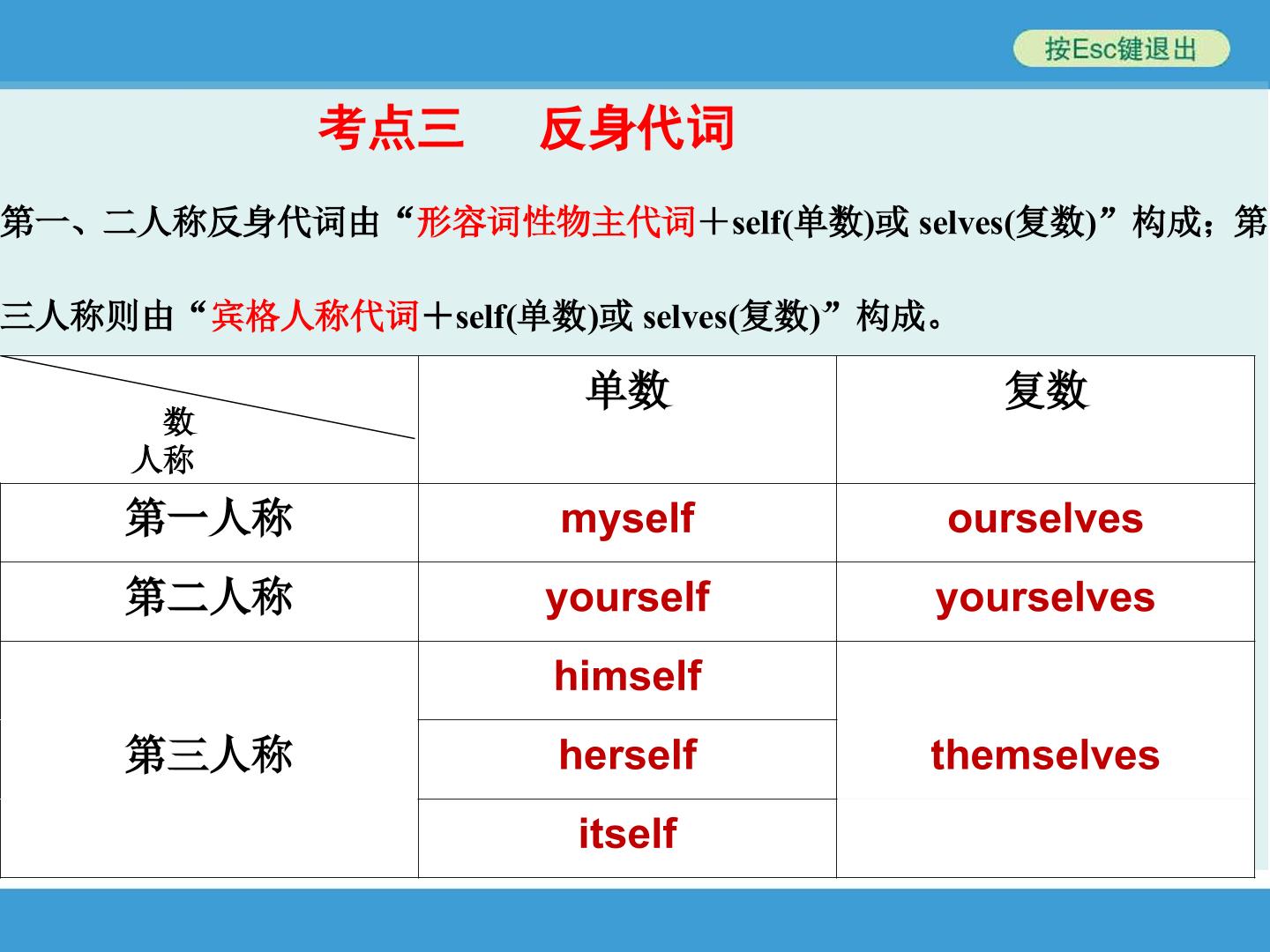 按Esc键退出

考点三 反身代词

第一、二人称反身代词由“形容词性物主代词＋self(单数)或selves(复数)”构成；第三人称则由“宾格人称代词＋self(单数)或selves(复数)”构成。

| 数 人称 | 单数 | 复数 |
|---|---|---|
| 第一人称 | myself | ourselves |
| 第二人称 | yourself | yourselves |
| 第三人称 | himself | themselves |
| | herself | |
| | itself | |